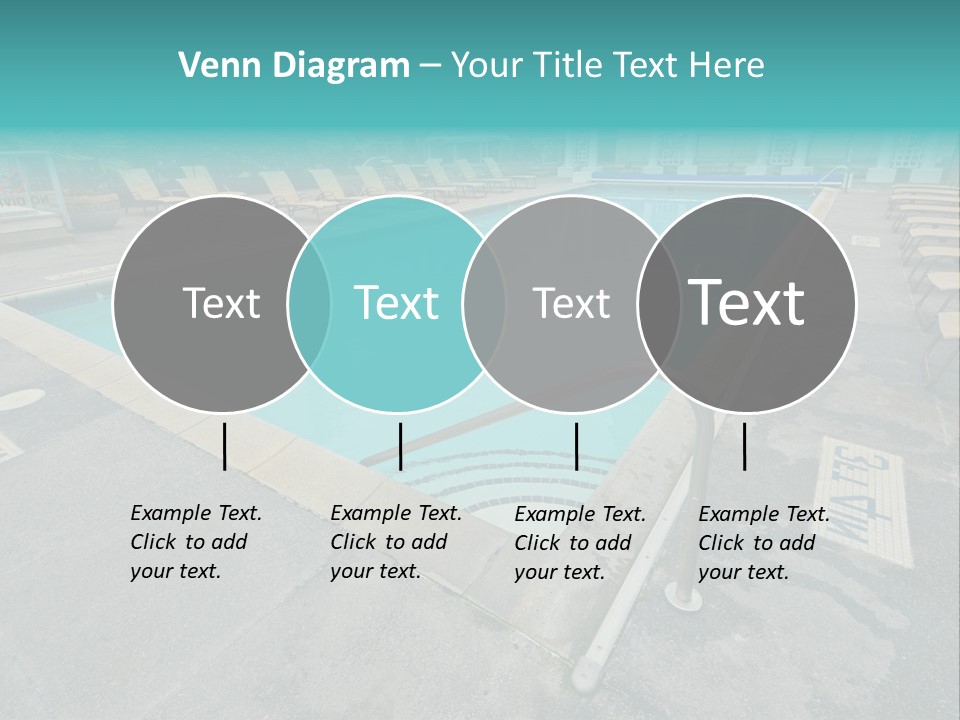 Venn Diagram – Your Title Text Here

Text

Text

Text

Text

Example Text. Click to add your text.

Example Text. Click to add your text.

Example Text. Click to add your text.

Example Text. Click to add your text.